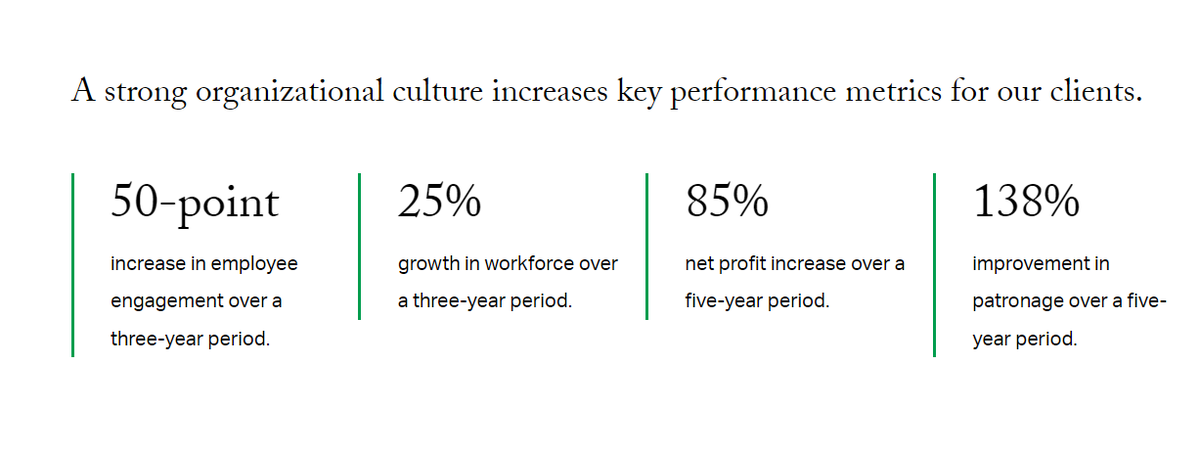 A strong organizational culture increases key performance metrics for our clients.

50-point

increase in employee engagement over a three-year period.

25%

growth in workforce over a three-year period.

85%

net profit increase over a five-year period.

138%

improvement in patronage over a five-year period.